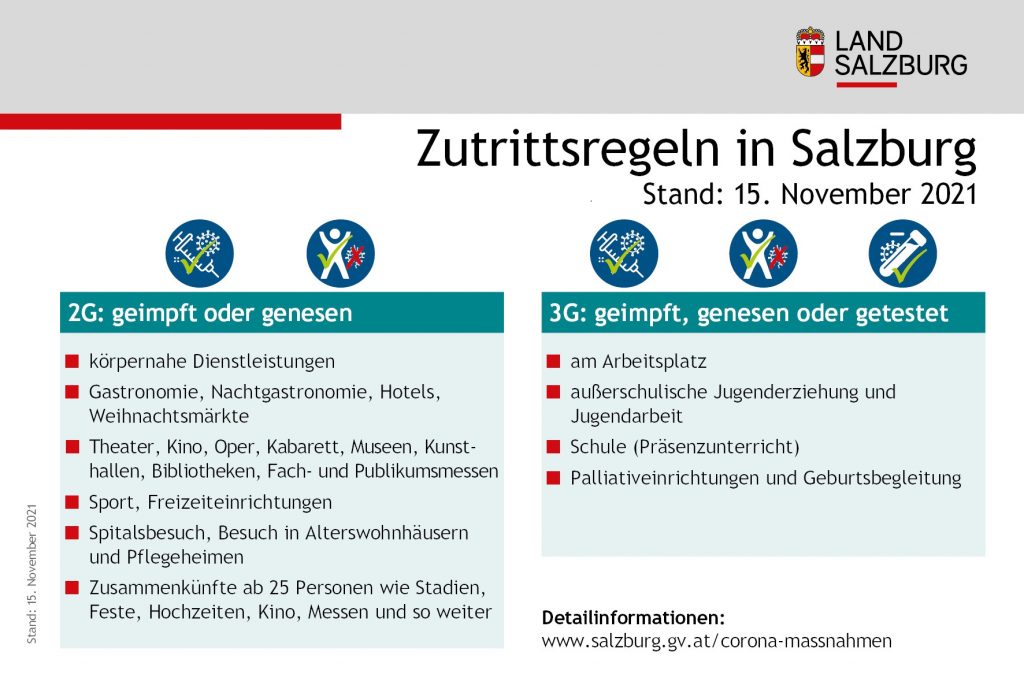 LAND SALZBURG

Zutrittsregeln in Salzburg
Stand: 15. November 2021

2G: geimpft oder genesen

körpernahe Dienstleistungen

Gastronomie, Nachtgastronomie, Hotels, Weihnachtsmärkte

Theater, Kino, Oper, Kabarett, Museen, Kunsthallen, Bibliotheken, Fach- und Publikumsmessen

Sport, Freizeiteinrichtungen

Spitalsbesuch, Besuch in Alterswohnhäusern und Pflegeheimen

Zusammenkünfte ab 25 Personen wie Stadien, Feste, Hochzeiten, Kino, Messen und so weiter

3G: geimpft, genesen oder getestet

am Arbeitsplatz

außerschulische Jugenderziehung und Jugendarbeit

Schule (Präsenzunterricht)

Palliativeinrichtungen und Geburtsbegleitung

Detailinformationen:
www.salzburg.gv.at/corona-massnahmen

Stand: 15. November 2021